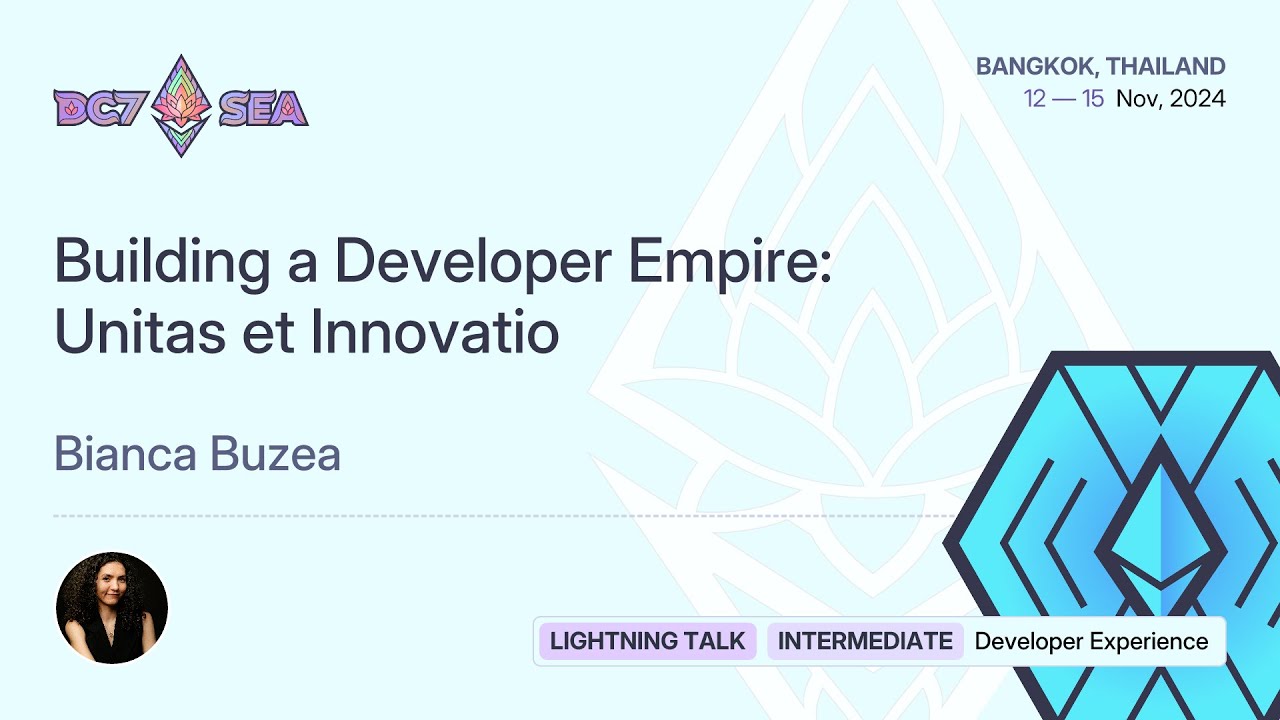 DC7 SEA

BANGKOK, THAILAND
12 — 15 Nov, 2024

Building a Developer Empire: Unitas et Innovatio

Bianca Buzea

LIGHTNING TALK INTERMEDIATE Developer Experience